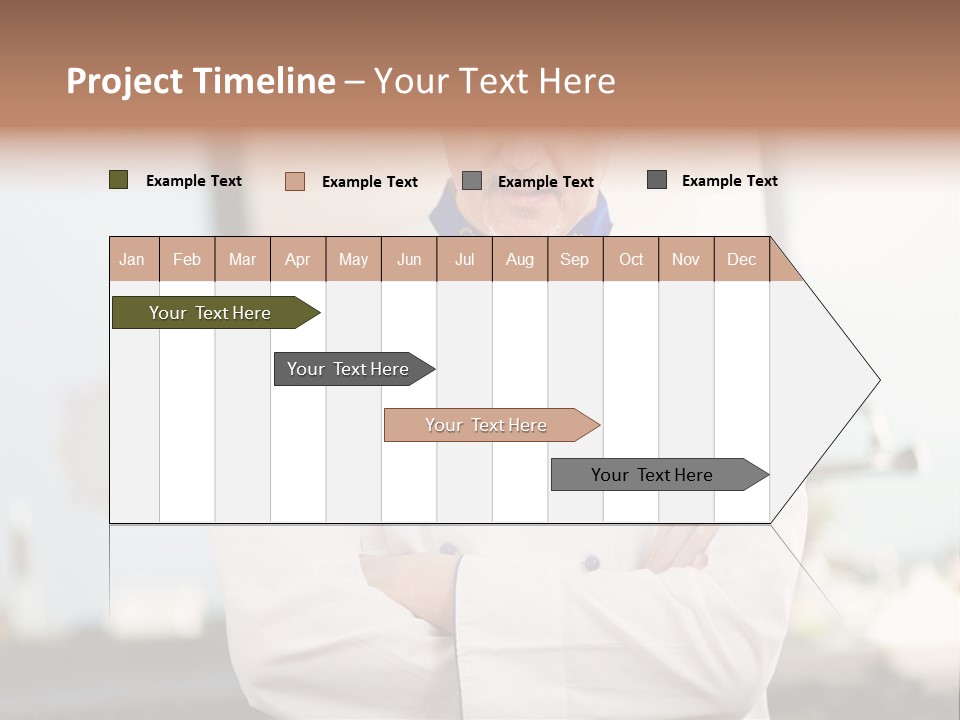 Project Timeline – Your Text Here

Example Text Example Text Example Text Example Text

| Jan | Feb | Mar | Apr | May | Jun | Jul | Aug | Sep | Oct | Nov | Dec |
|---|---|---|---|---|---|---|---|---|---|---|---|

Your Text Here

Your Text Here

Your Text Here

Your Text Here